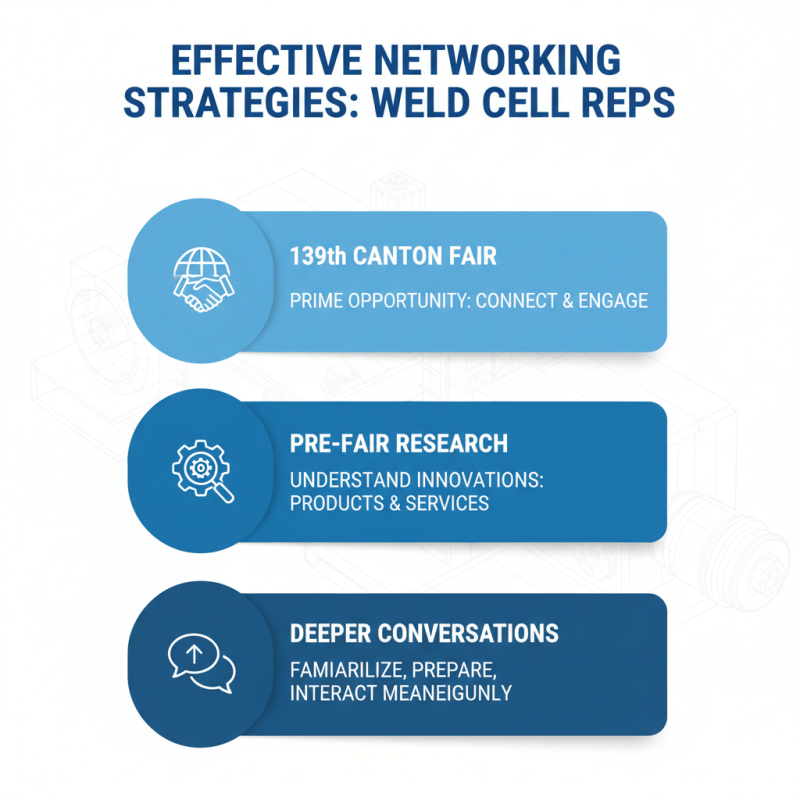 EFFECTIVE NETWORKING STRATEGIES: WELD CELL REPS

139th CANTON FAIR

PRIME OPPORTUNITY: CONNECT & ENGAGE

PRE-FAIR RESEARCH

UNDERSTAND INNOVATIONS: PRODUCTS & SERVICES

DEEPER CONVERSATIONS

FAMIARILIZE, PREPARE, INTERACT MEANEIGUNLY